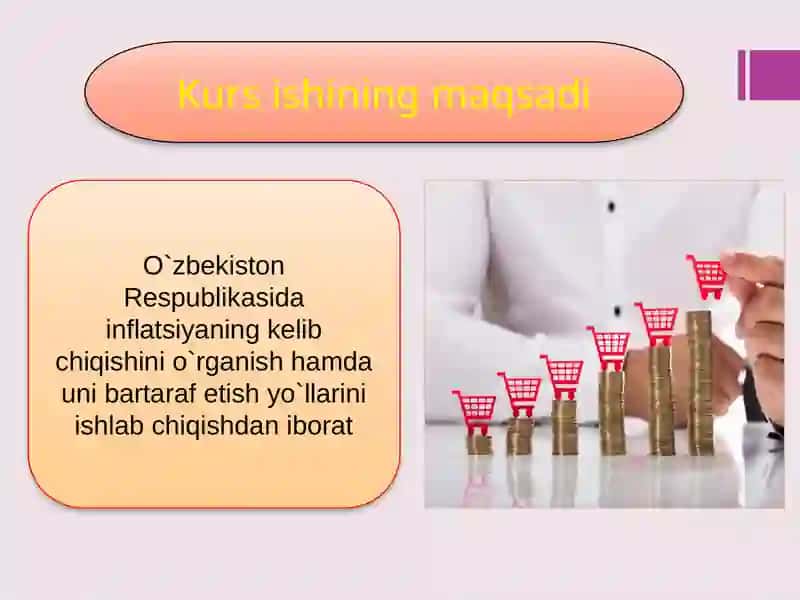 Kurs ishining maqsadi

O`zbekiston Respublikasida inflatsiyaning kelib chiqishini o`rganish hamda uni bartaraf etish yo`llarini ishlab chiqishdan iborat